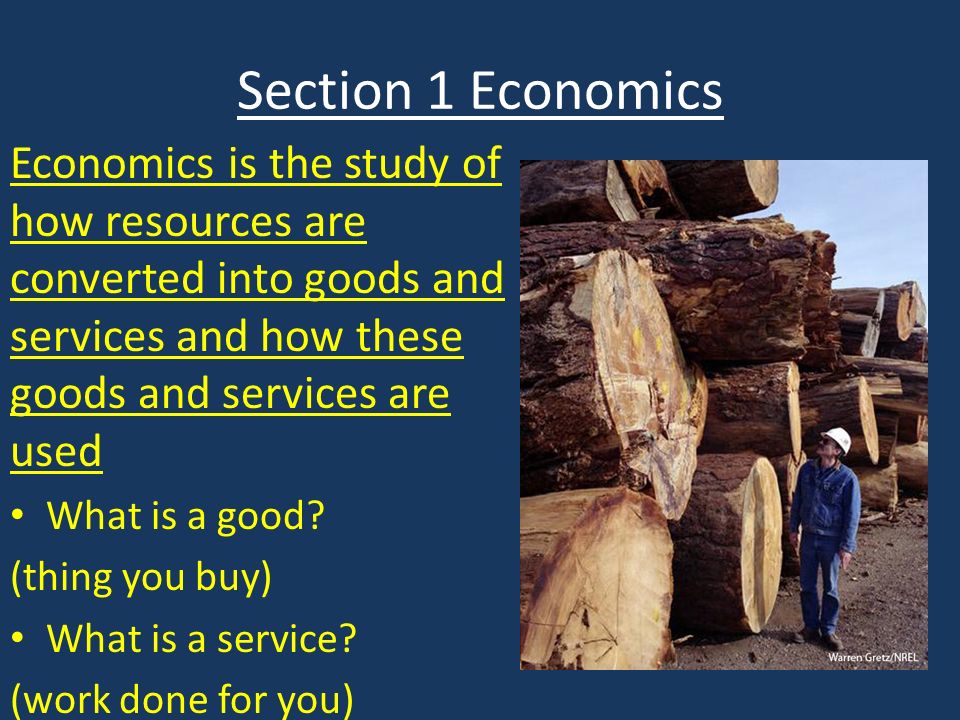 Section 1 Economics

Economics is the study of how resources are converted into goods and services and how these goods and services are used

• What is a good?

(thing you buy)

• What is a service?

(work done for you)

Warren Gretz/NREL